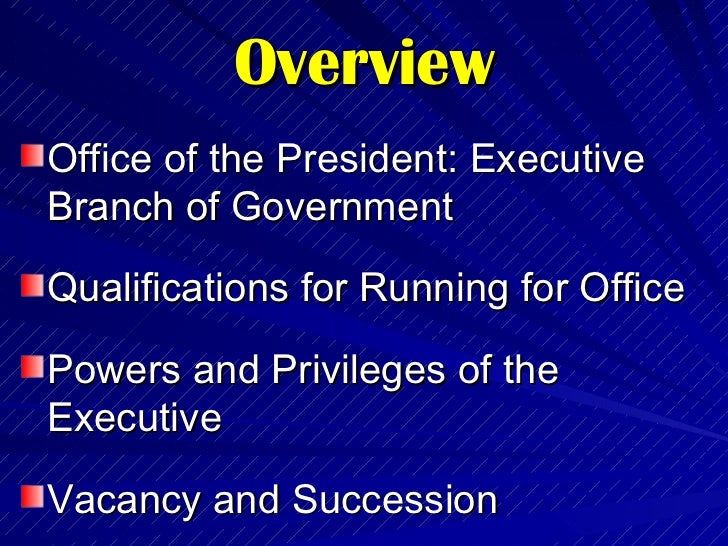 Overview

Office of the President: Executive Branch of Government

Qualifications for Running for Office

Powers and Privileges of the Executive

Vacancy and Succession